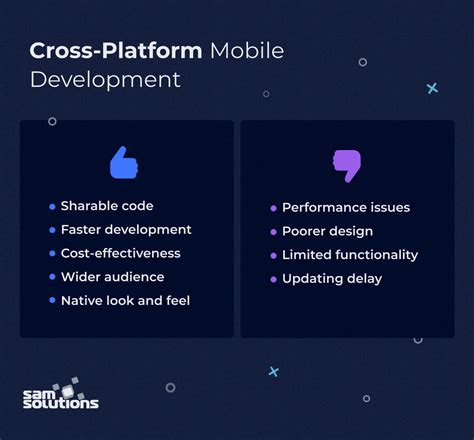 Cross-Platform Mobile Development

- Sharable code
- Faster development
- Cost-effectiveness
- Wider audience
- Native look and feel

- Performance issues
- Poorer design
- Limited functionality
- Updating delay

sam solutions